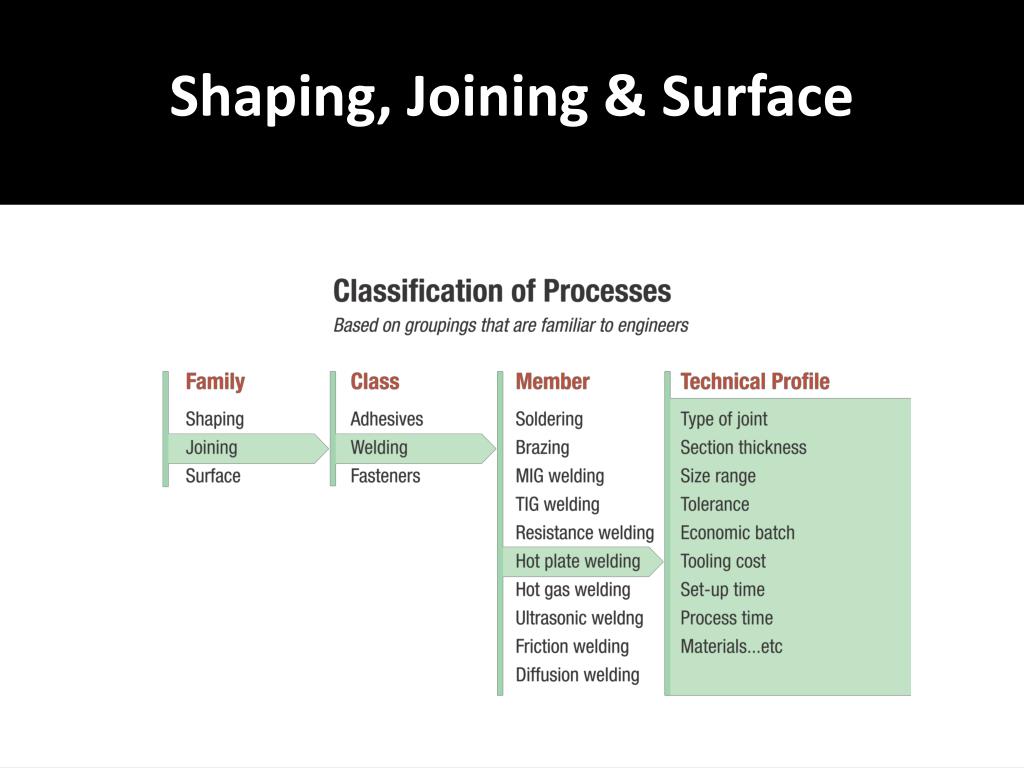 Shaping, Joining & Surface

Classification of Processes
Based on groupings that are familiar to engineers

Family
Shaping
Joining
Surface

Class
Adhesives
Welding
Fasteners

Member
Soldering
Brazing
MIG welding
TIG welding
Resistance welding
Hot plate welding
Hot gas welding
Ultrasonic weldng
Friction welding
Diffusion welding

Technical Profile
Type of joint
Section thickness
Size range
Tolerance
Economic batch
Tooling cost
Set-up time
Process time
Materials...etc